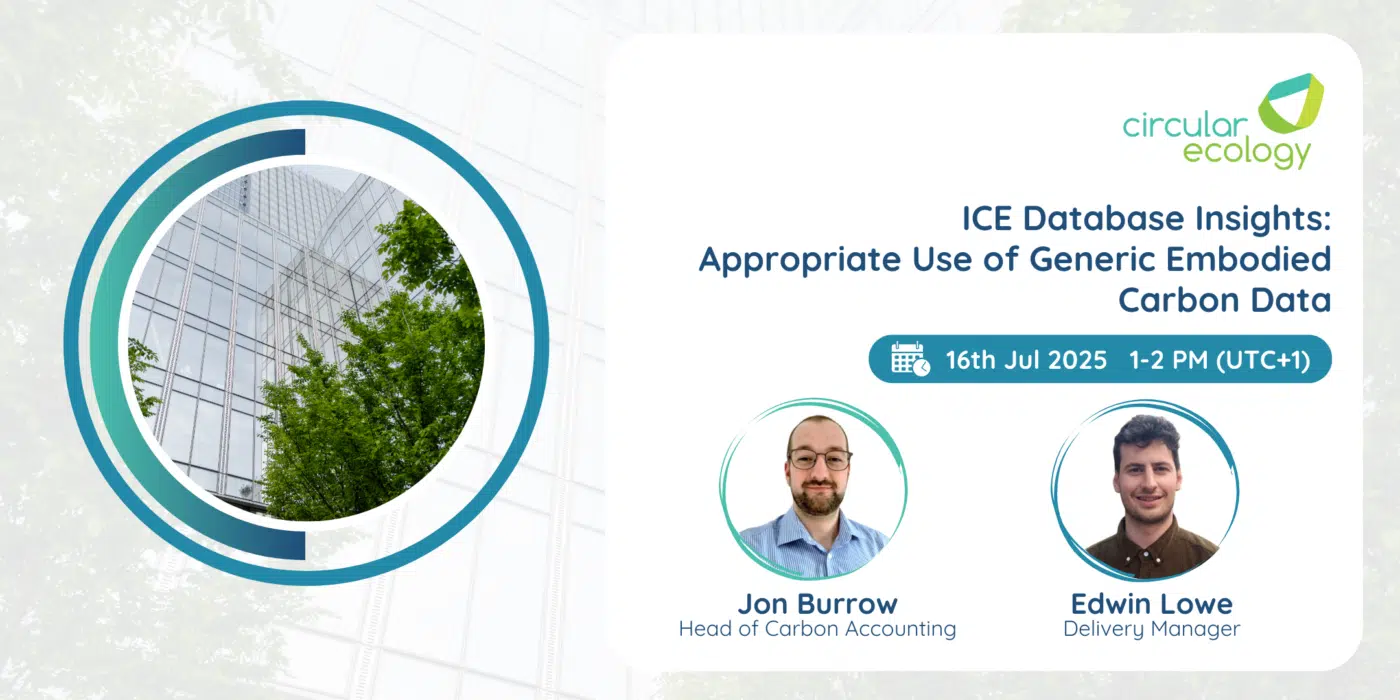 circular ecology

ICE Database Insights: Appropriate Use of Generic Embodied Carbon Data

16th Jul 2025 1-2 PM (UTC+1)

Jon Burrow
Head of Carbon Accounting

Edwin Lowe
Delivery Manager